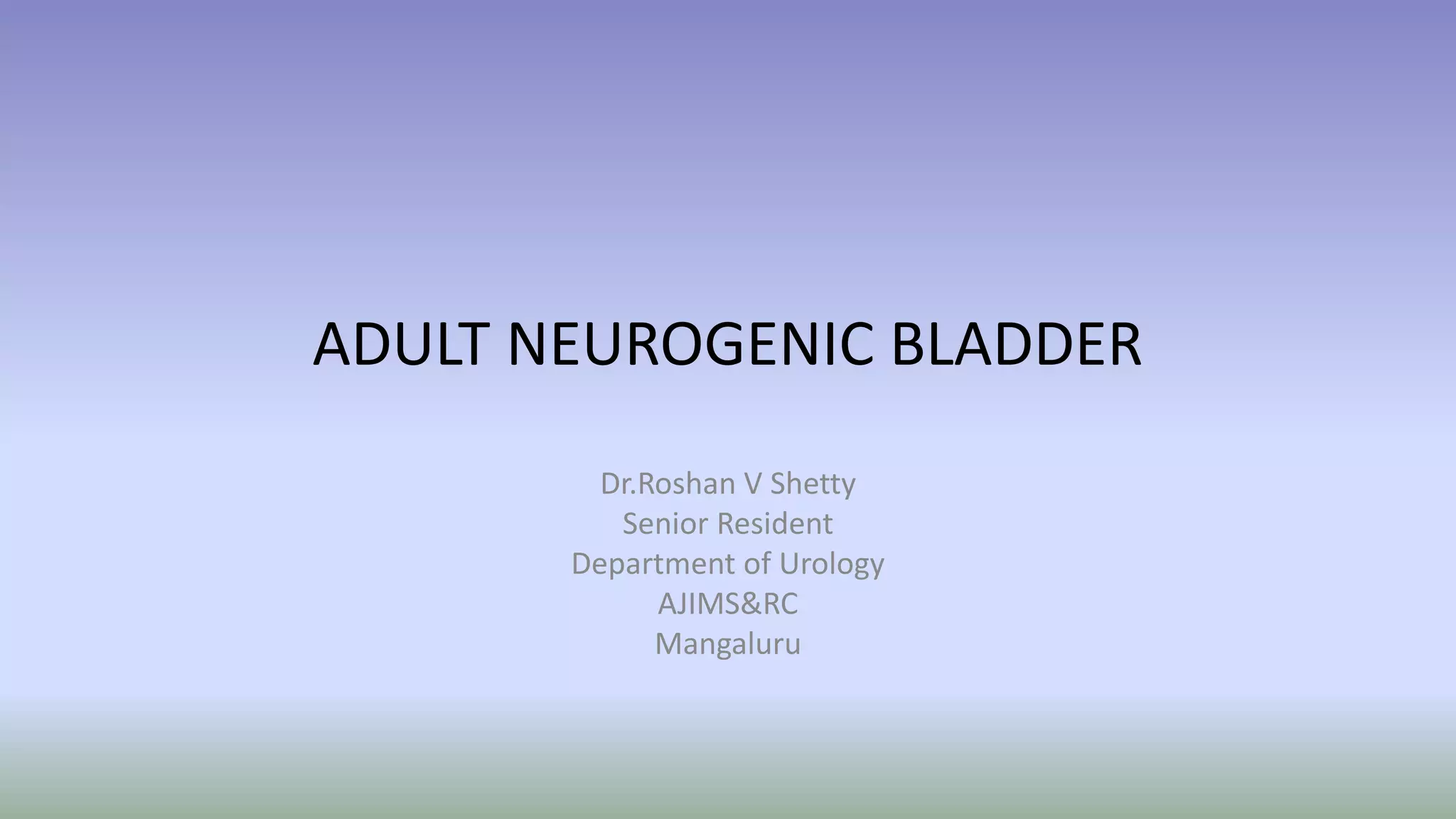 ADULT NEUROGENIC BLADDER

Dr.Roshan V Shetty
Senior Resident
Department of Urology
AJIMS&RC
Mangaluru